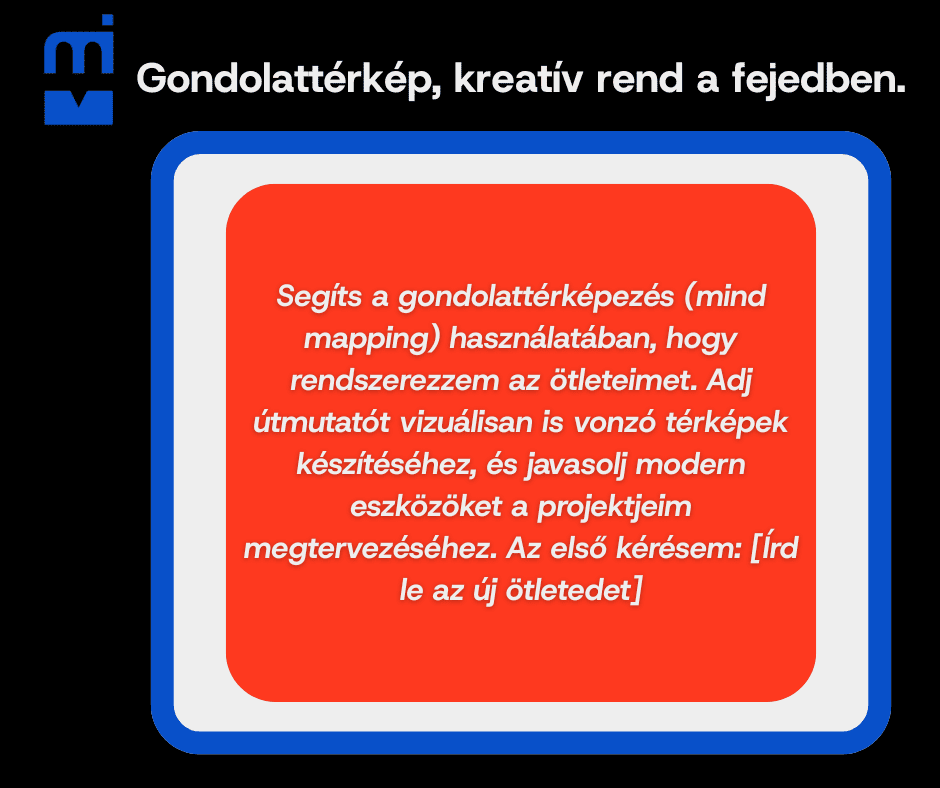 Gondolattérkép, kreatív rend a fejedben.

Segíts a gondolattérképezés (mind mapping) használatában, hogy rendszerezzem az ötleteimet. Adj útmutatót vizuálisan is vonzó térképek készítéséhez, és javasolj modern eszközöket a projektjeim megtervezéséhez. Az első kérésem: [Írd le az új ötletedet]